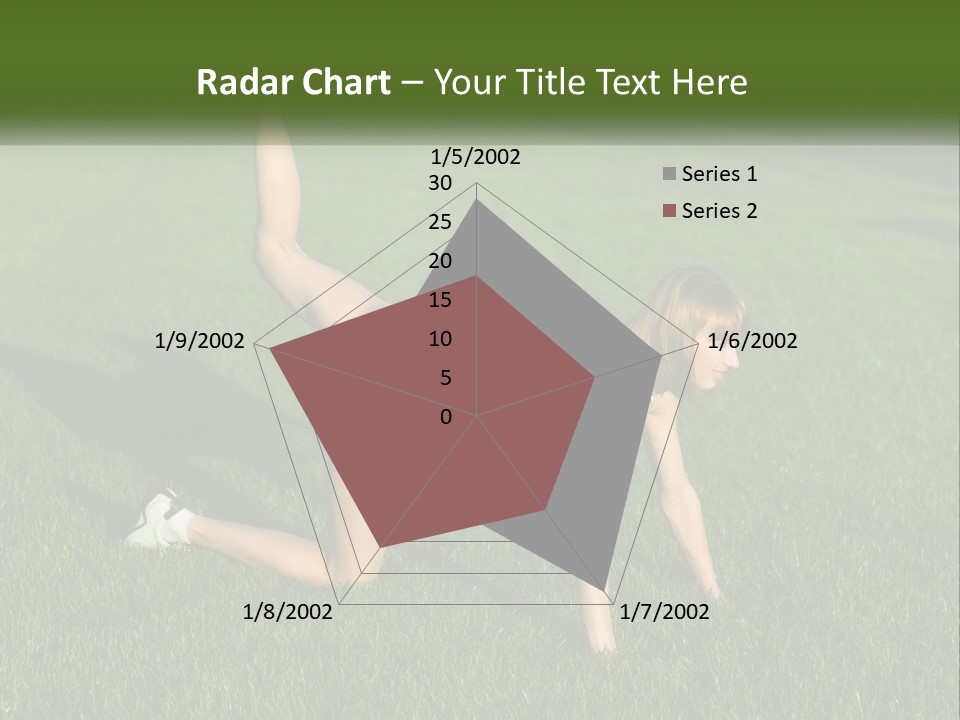 Radar Chart – Your Title Text Here

1/5/2002
30
25
20
15
10
5
0
1/6/2002
1/7/2002
1/8/2002
1/9/2002

Series 1
Series 2